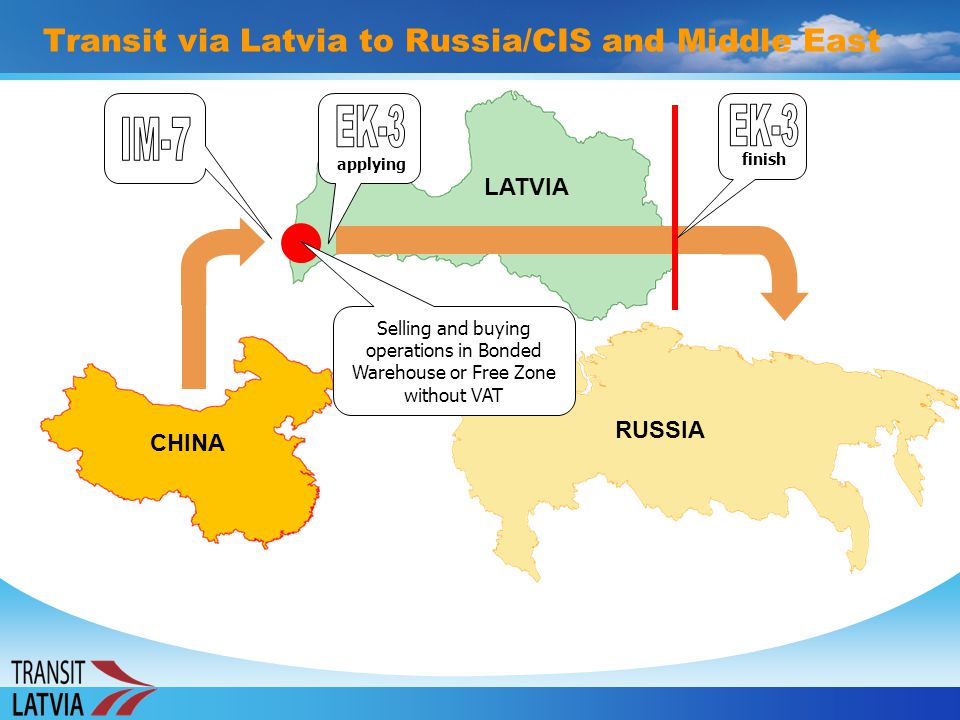 Transit via Latvia to Russia/CIS and Middle East

IM-7

EK-3
applying

LATVIA

EK-3
finish

Selling and buying operations in Bonded Warehouse or Free Zone without VAT

CHINA

RUSSIA

TRANSIT
LATVIA